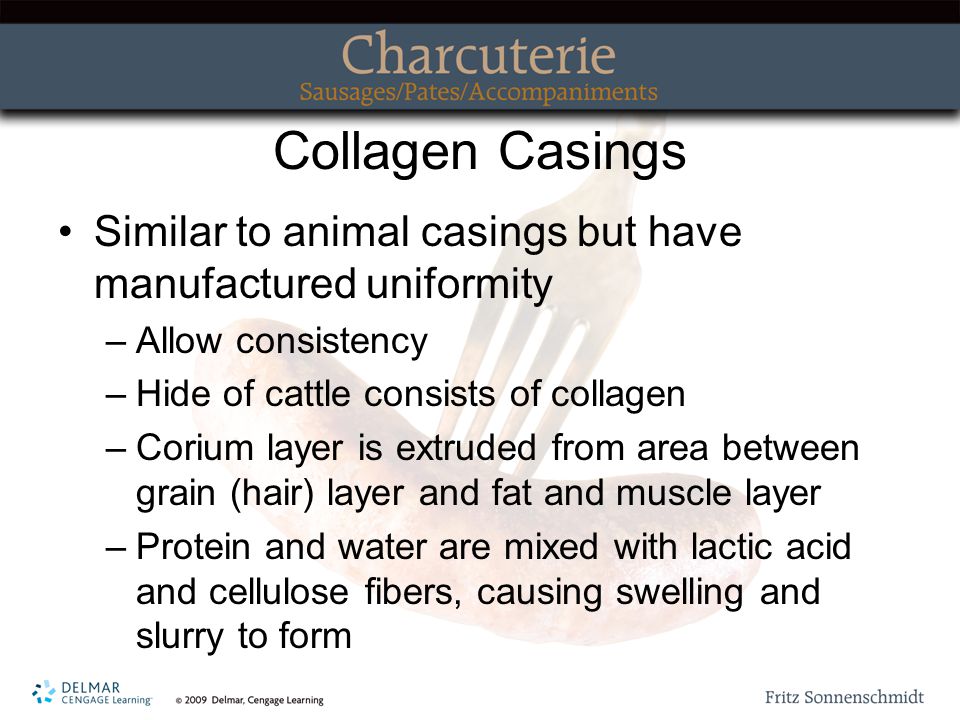 Charcuterie
Sausages/Pates/Accompaniments

Collagen Casings

• Similar to animal casings but have manufactured uniformity
– Allow consistency
– Hide of cattle consists of collagen
– Corium layer is extruded from area between grain (hair) layer and fat and muscle layer
– Protein and water are mixed with lactic acid and cellulose fibers, causing swelling and slurry to form

DELMAR CENGAGE Learning © 2009 Delmar, Cengage Learning

Fritz Sonnenschmidt